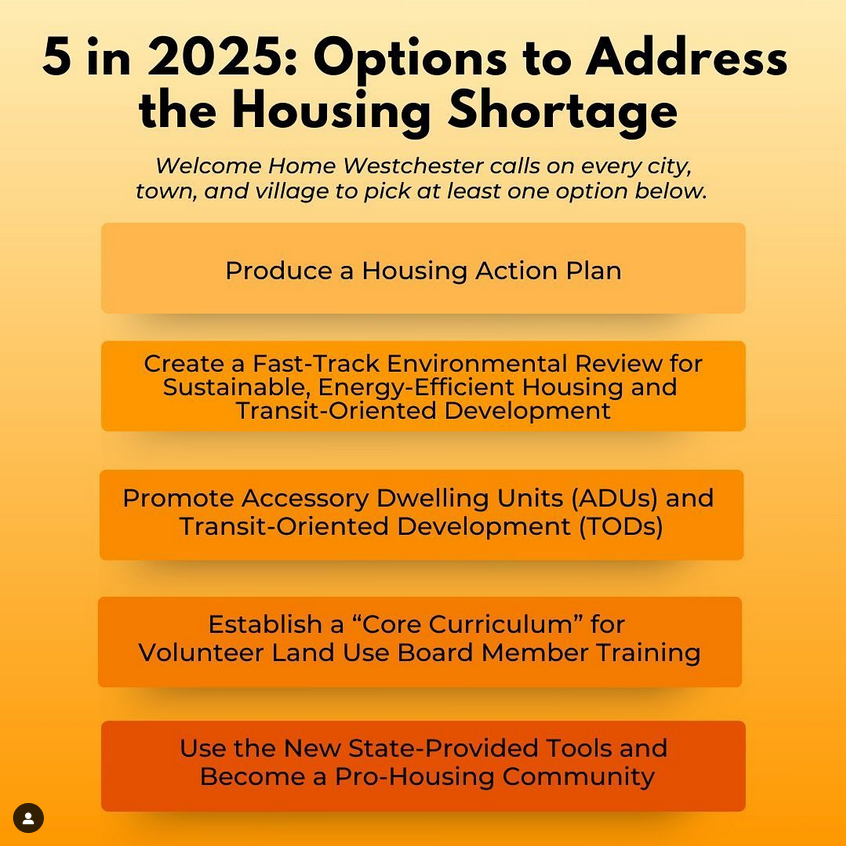 5 in 2025: Options to Address the Housing Shortage

Welcome Home Westchester calls on every city, town, and village to pick at least one option below.

Produce a Housing Action Plan

Create a Fast-Track Environmental Review for Sustainable, Energy-Efficient Housing and Transit-Oriented Development

Promote Accessory Dwelling Units (ADUs) and Transit-Oriented Development (TODs)

Establish a “Core Curriculum” for Volunteer Land Use Board Member Training

Use the New State-Provided Tools and Become a Pro-Housing Community